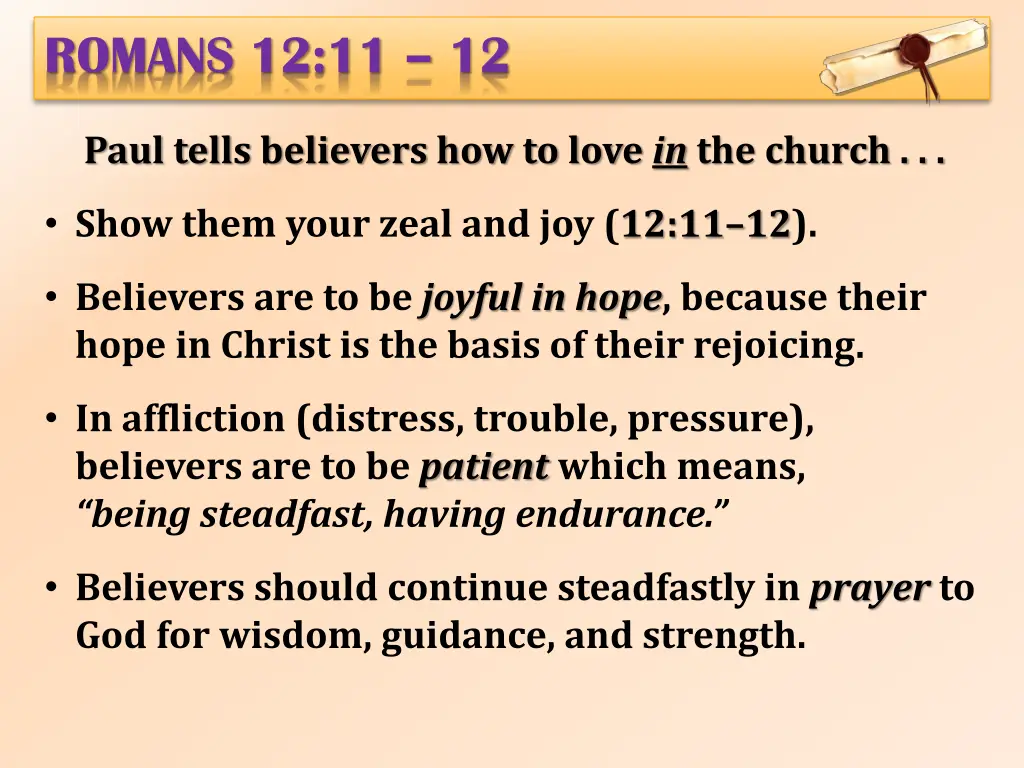 ROMANS 12:11 – 12

Paul tells believers how to love in the church . . .

• Show them your zeal and joy (12:11–12).

• Believers are to be joyful in hope, because their hope in Christ is the basis of their rejoicing.

• In affliction (distress, trouble, pressure), believers are to be patient which means, “being steadfast, having endurance.”

• Believers should continue steadfastly in prayer to God for wisdom, guidance, and strength.